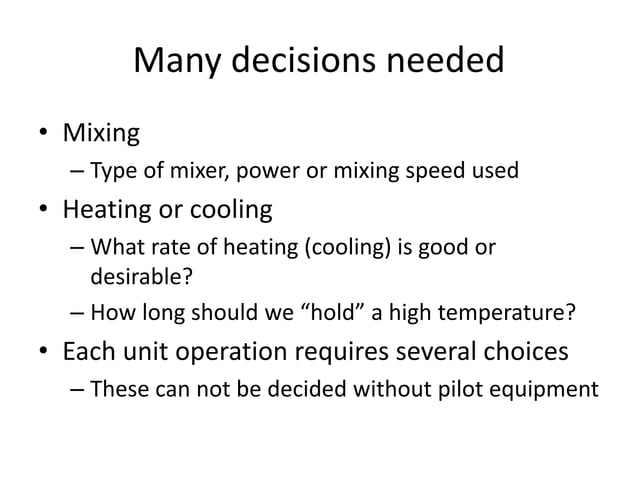 Many decisions needed

• Mixing
  – Type of mixer, power or mixing speed used
• Heating or cooling
  – What rate of heating (cooling) is good or desirable?
  – How long should we “hold” a high temperature?
• Each unit operation requires several choices
  – These can not be decided without pilot equipment